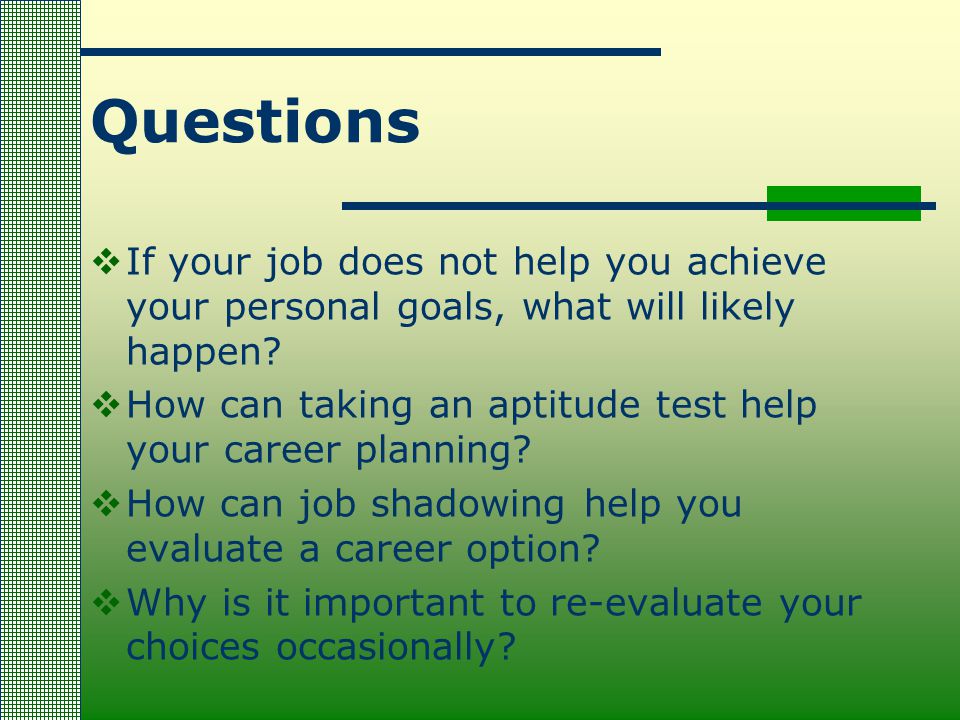 Questions

❖ If your job does not help you achieve your personal goals, what will likely happen?
❖ How can taking an aptitude test help your career planning?
❖ How can job shadowing help you evaluate a career option?
❖ Why is it important to re-evaluate your choices occasionally?